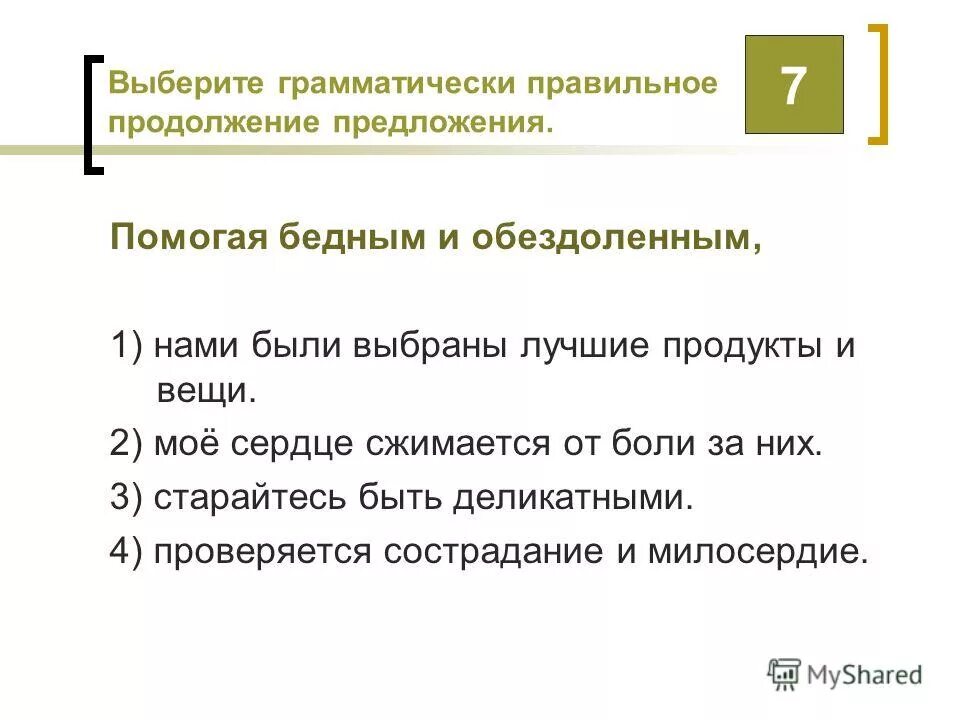 Выберите грамматически правильное продолжение предложения.

7

Помогая бедным и обездоленным,

1) нами были выбраны лучшие продукты и вещи.

2) моё сердце сжимается от боли за них.

3) старайтесь быть деликатными.

4) проверяется сострадание и милосердие.

MyShared